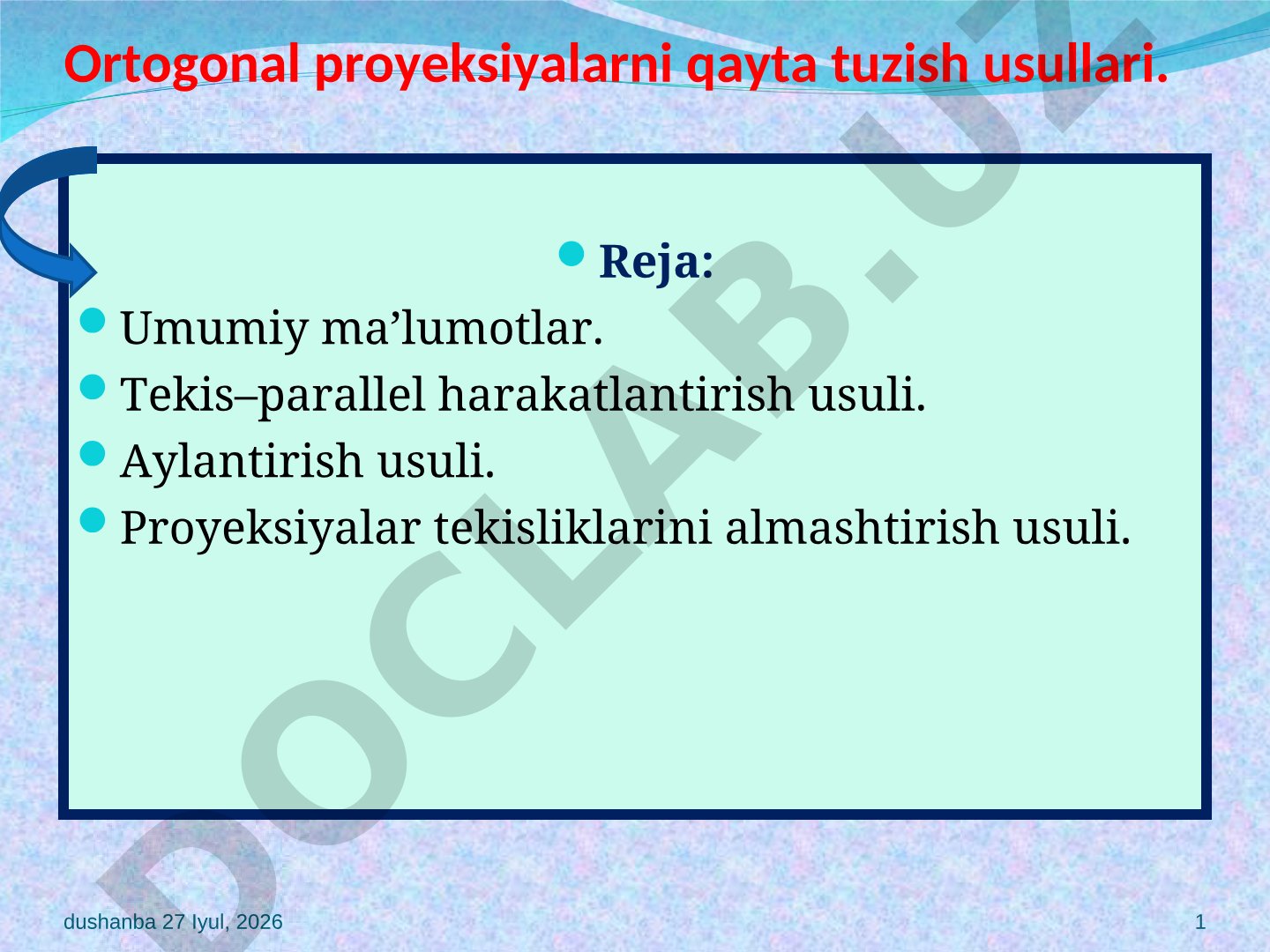 Ortogonal proyeksiyalarni qayta tuzish usullari.

Reja:

Umumiy ma’lumotlar.

Tekis–parallel harakatlantirish usuli.

Aylantirish usuli.

Proyeksiyalar tekisliklarini almashtirish usuli.

DOCLAB.UZ

dushanba 27 Iyul, 2026

1